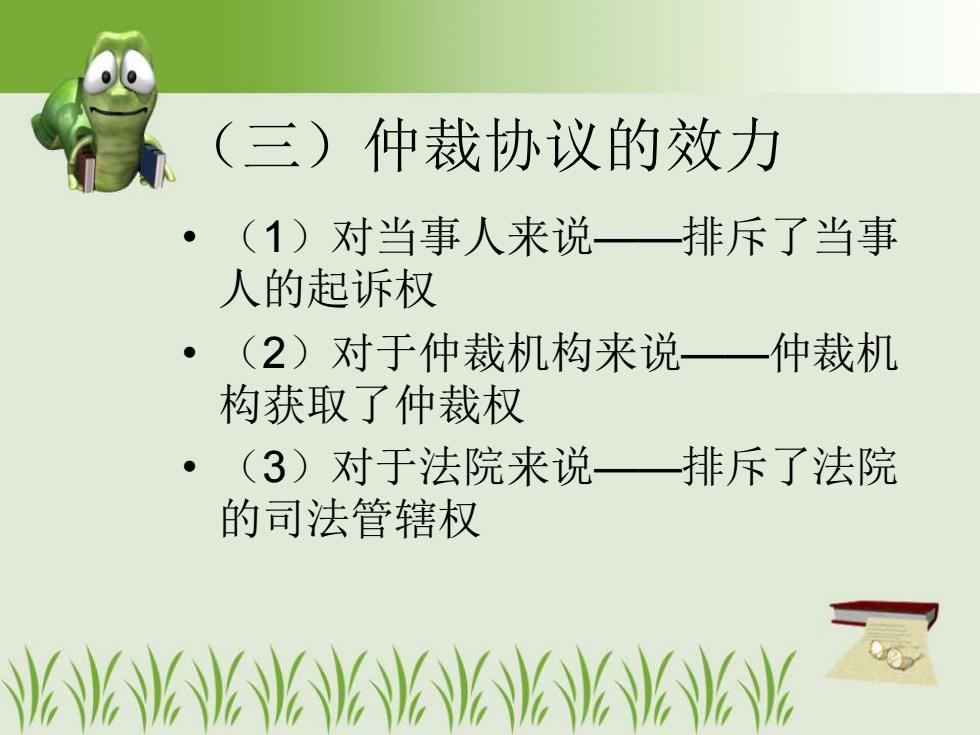 （三）仲裁协议的效力

• （1）对当事人来说——排斥了当事人的起诉权
• （2）对于仲裁机构来说——仲裁机构获取了仲裁权
• （3）对于法院来说——排斥了法院的司法管辖权